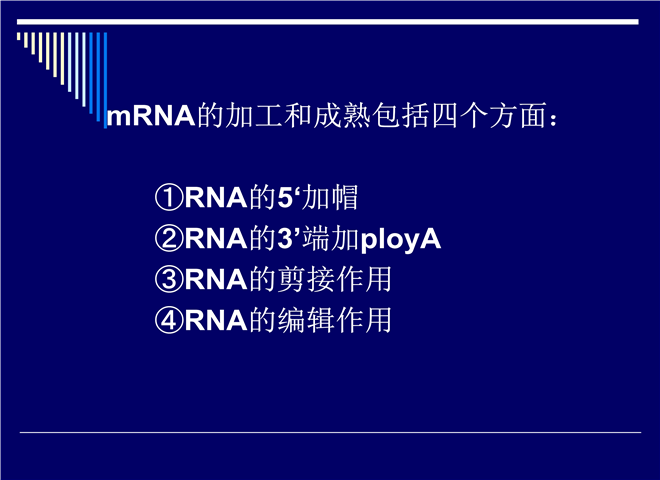 mRNA的加工和成熟包括四个方面：

①RNA的5‘加帽
②RNA的3’端加ployA
③RNA的剪接作用
④RNA的编辑作用